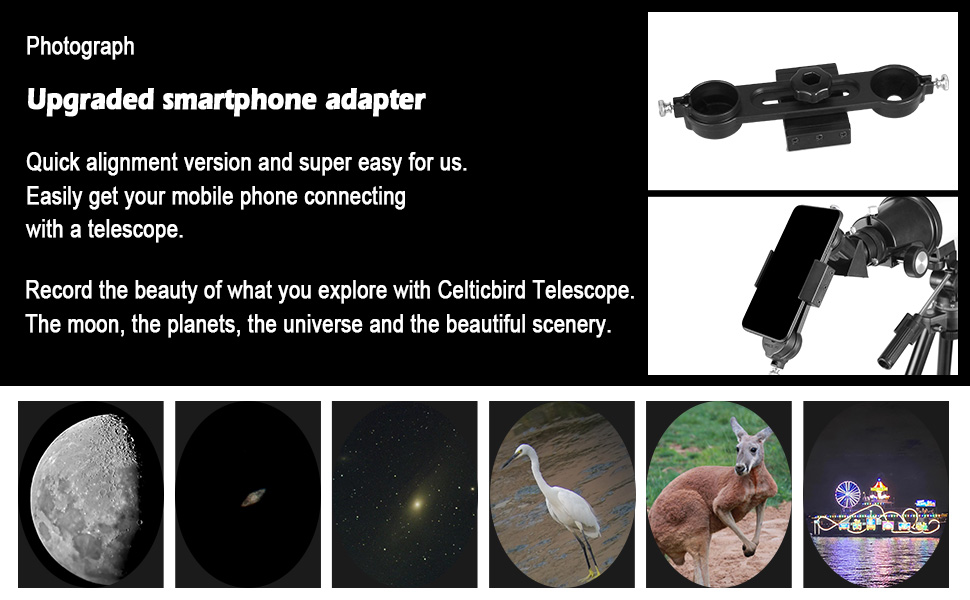 Photograph

Upgraded smartphone adapter

Quick alignment version and super easy for us.
Easily get your mobile phone connecting with a telescope.

Record the beauty of what you explore with Celticbird Telescope.
The moon, the planets, the universe and the beautiful scenery.